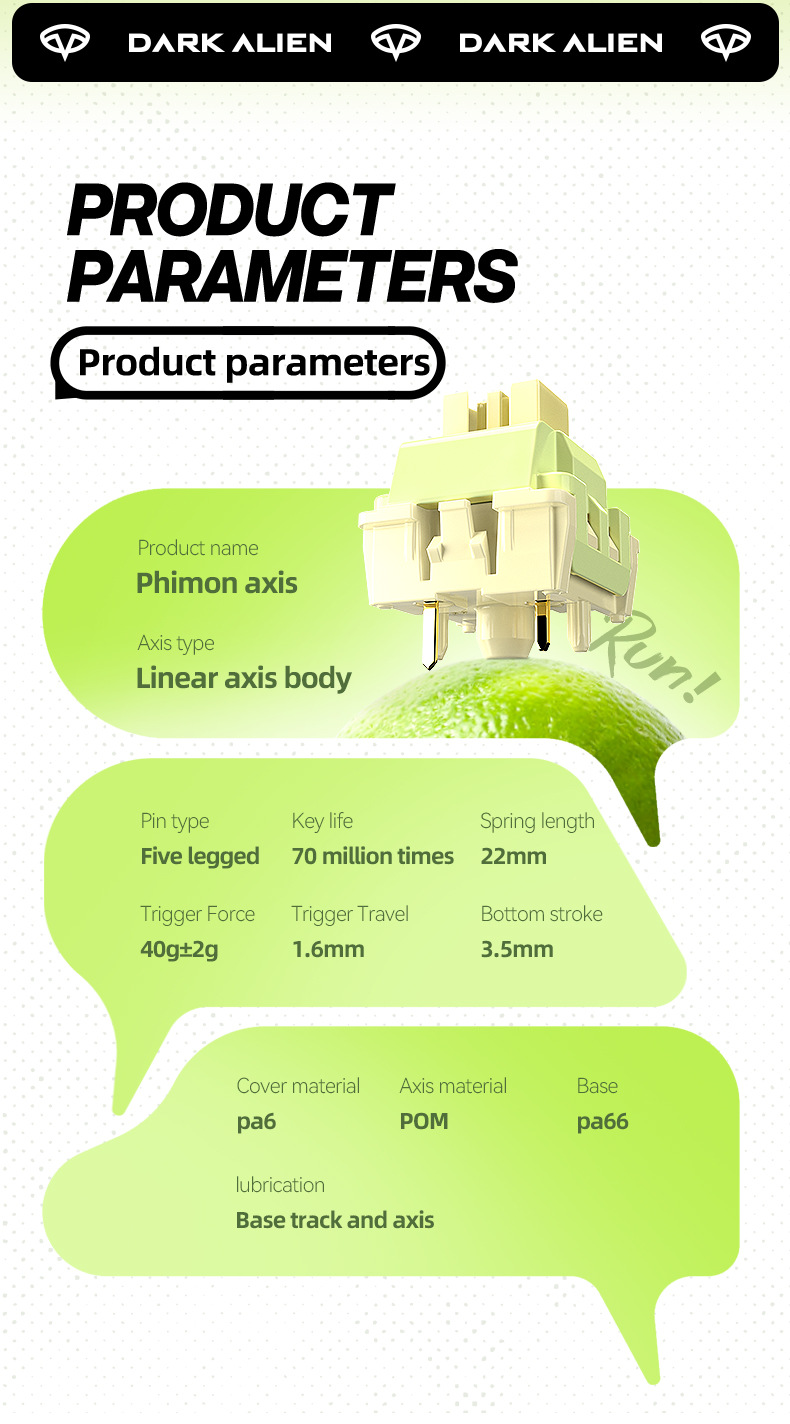 DARK ALIEN DARK ALIEN

PRODUCT PARAMETERS

Product parameters

Product name
Phimon axis

Axis type
Linear axis body

Run!

Pin type
Five legged

Key life
70 million times

Spring length
22mm

Trigger Force
40g±2g

Trigger Travel
1.6mm

Bottom stroke
3.5mm

Cover material
pa6

Axis material
POM

Base
pa66

lubrication
Base track and axis